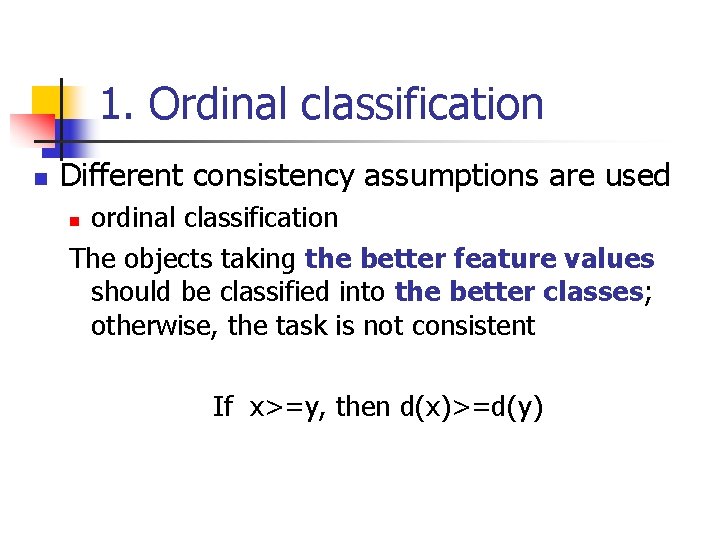 1. Ordinal classification

Different consistency assumptions are used

ordinal classification

The objects taking the better feature values should be classified into the better classes; otherwise, the task is not consistent

If x>=y, then d(x)>=d(y)